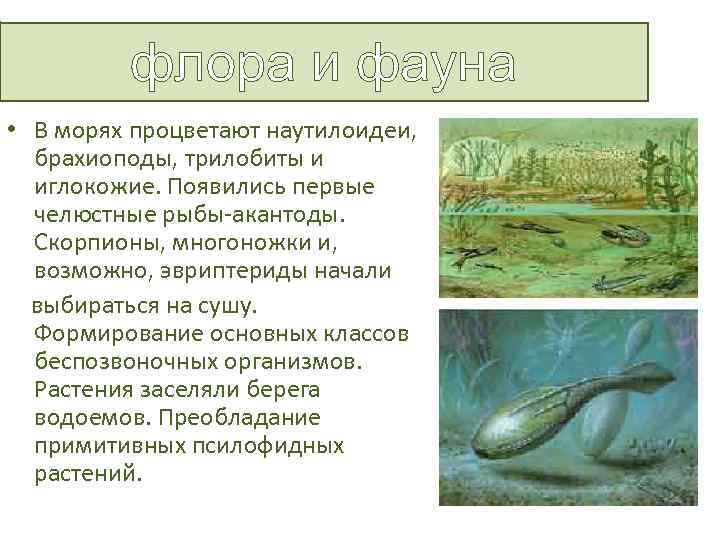 флора и фауна

• В морях процветают наутилоидеи, брахиоподы, трилобиты и иглокожие. Появились первые челюстные рыбы-акантоды. Скорпионы, многоножки и, возможно, эвриптериды начали

выбираться на сушу. Формирование основных классов беспозвоночных организмов. Растения заселяли берега водоемов. Преобладание примитивных псилофидных растений.